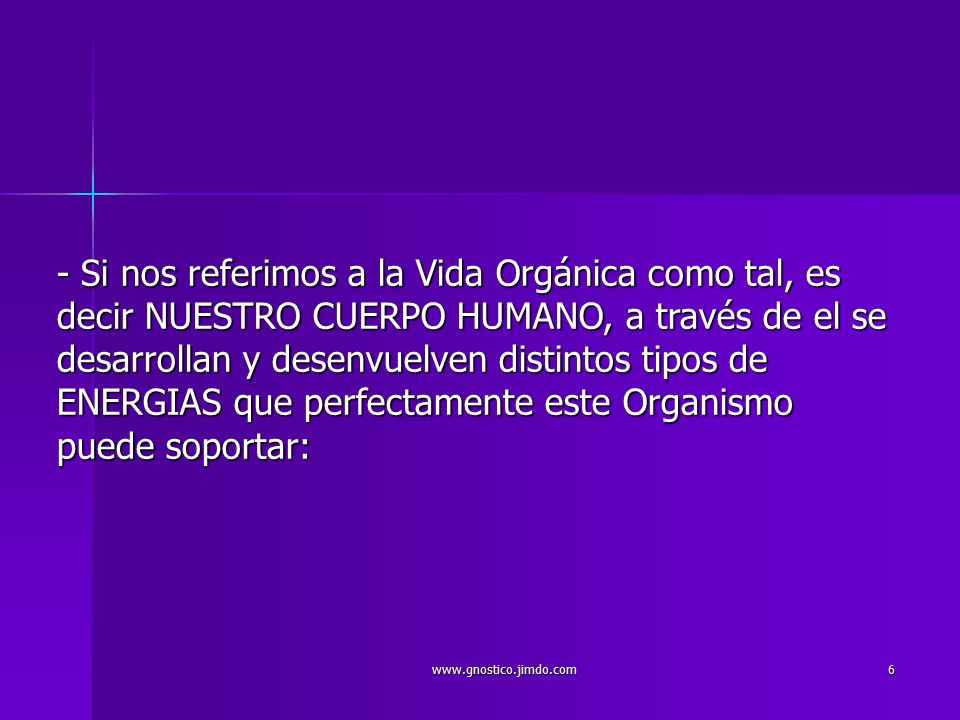 - Si nos referimos a la Vida Orgánica como tal, es decir NUESTRO CUERPO HUMANO, a través de el se desarrollan y desenvuelven distintos tipos de ENERGIAS que perfectamente este Organismo puede soportar:

www.gnostico.jimdo.com

6